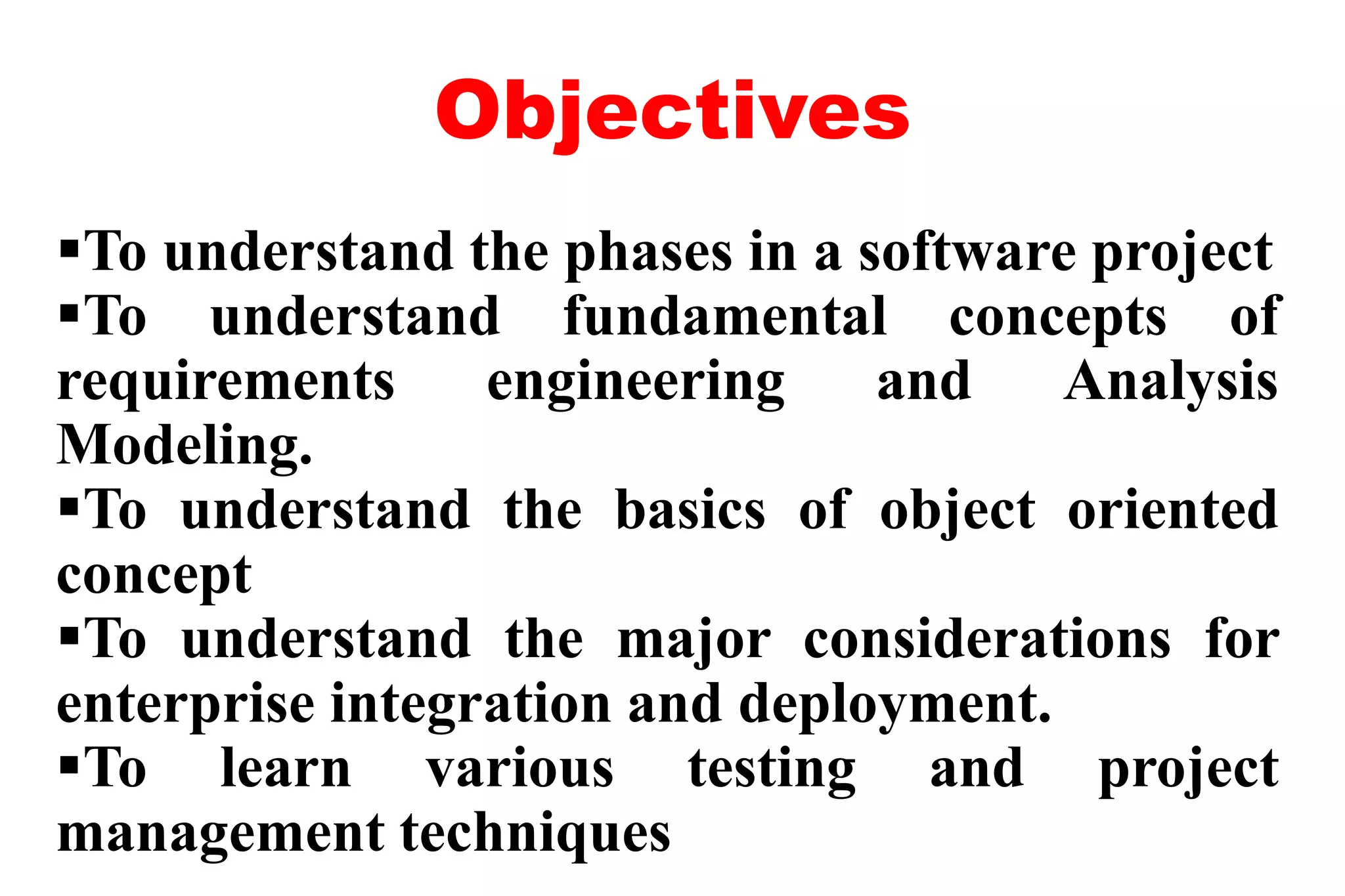 Objectives

▪To understand the phases in a software project
▪To understand fundamental concepts of requirements engineering and Analysis Modeling.
▪To understand the basics of object oriented concept
▪To understand the major considerations for enterprise integration and deployment.
▪To learn various testing and project management techniques